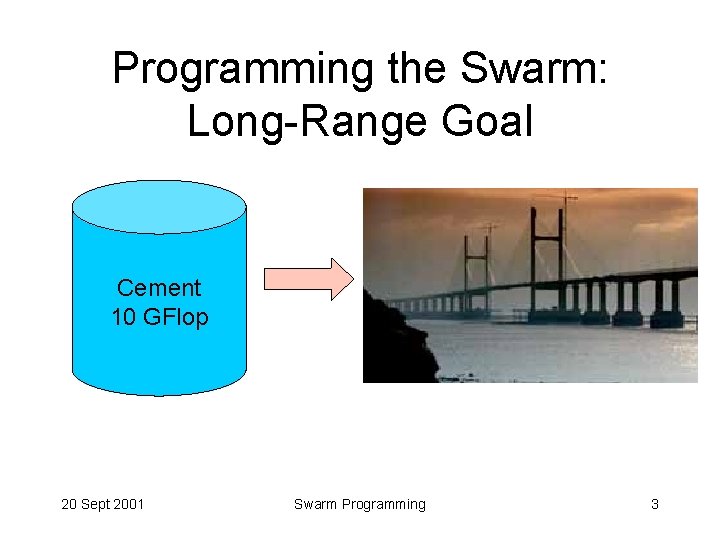 Programming the Swarm: Long-Range Goal

Cement
10 GFlop

20 Sept 2001

Swarm Programming

3